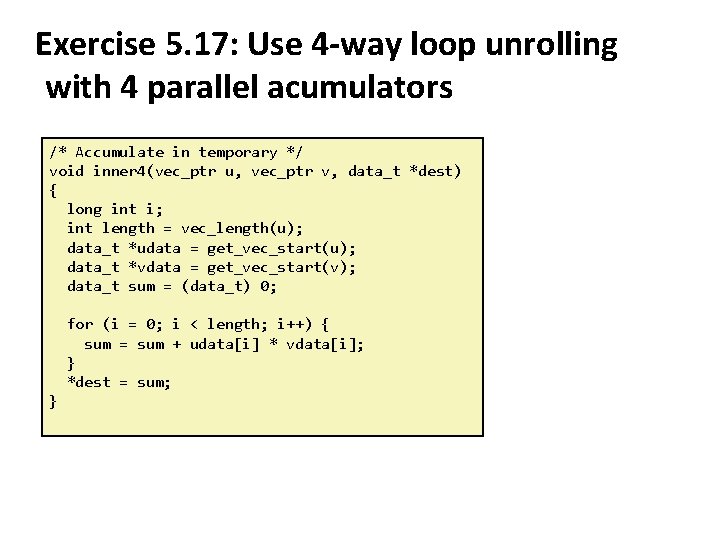 Exercise 5.17: Use 4-way loop unrolling with 4 parallel acumulators

/* Accumulate in temporary */
void inner4(vec_ptr u, vec_ptr v, data_t *dest)
{
  long int i;
  int length = vec_length(u);
  data_t *udata = get_vec_start(u);
  data_t *vdata = get_vec_start(v);
  data_t sum = (data_t) 0;

  for (i = 0; i < length; i++) {
    sum = sum + udata[i] * vdata[i];
  }
  *dest = sum;
}